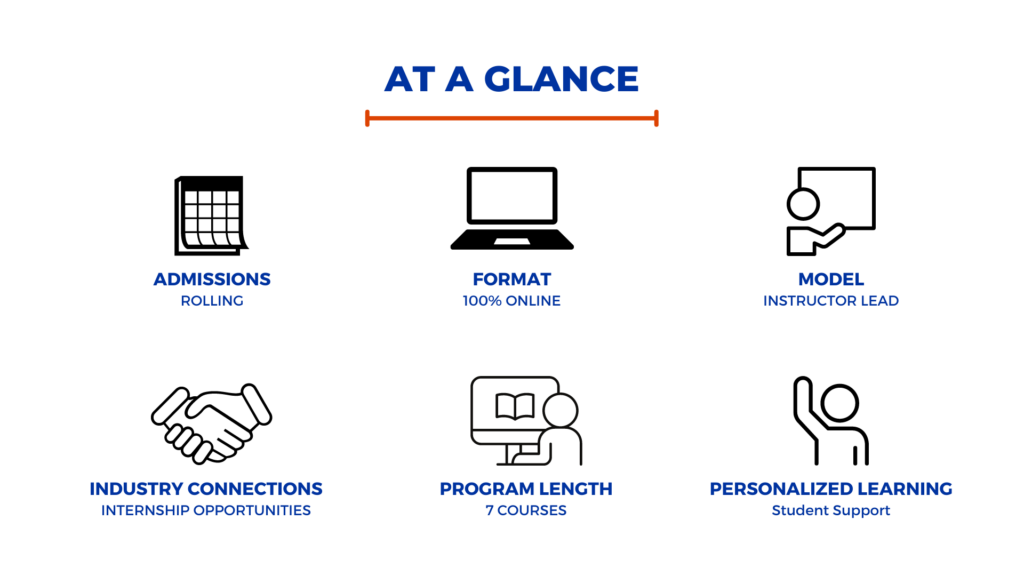 AT A GLANCE

ADMISSIONS
ROLLING

FORMAT
100% ONLINE

MODEL
INSTRUCTOR LEAD

INDUSTRY CONNECTIONS
INTERNSHIP OPPORTUNITIES

PROGRAM LENGTH
7 COURSES

PERSONALIZED LEARNING
Student Support